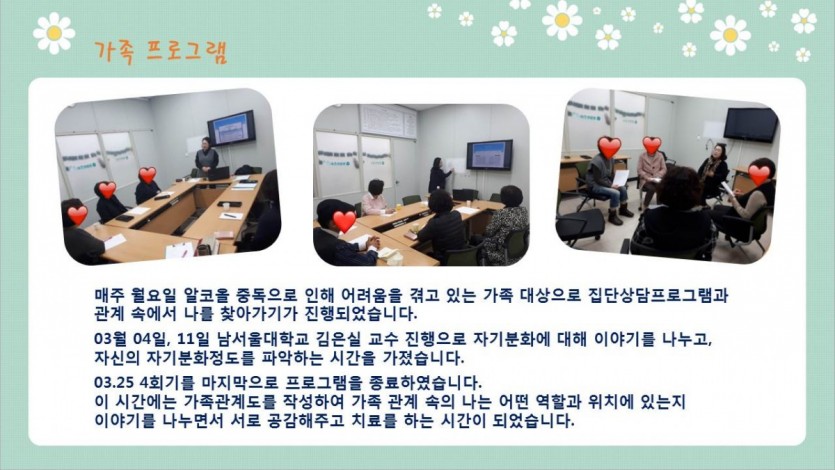 가족 프로그램

매주 월요일 알코올 중독으로 인해 어려움을 겪고 있는 가족 대상으로 집단상담프로그램과 관계 속에서 나를 찾아가기가 진행되었습니다.

03월 04일, 11일 남서울대학교 김은실 교수 진행으로 자기분화에 대해 이야기를 나누고, 자신의 자기분화정도를 파악하는 시간을 가졌습니다.

03.25 4회기를 마지막으로 프로그램을 종료하였습니다.
이 시간에는 가족관계도를 작성하여 가족 관계 속의 나는 어떤 역할과 위치에 있는지 이야기를 나누면서 서로 공감해주고 치료를 하는 시간이 되었습니다.